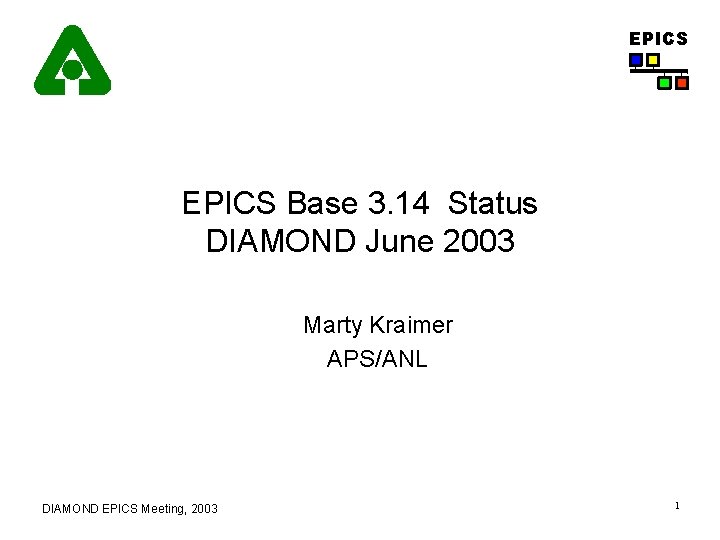 EPICS

EPICS Base 3.14 Status
DIAMOND June 2003

Marty Kraimer
APS/ANL

DIAMOND EPICS Meeting, 2003

1